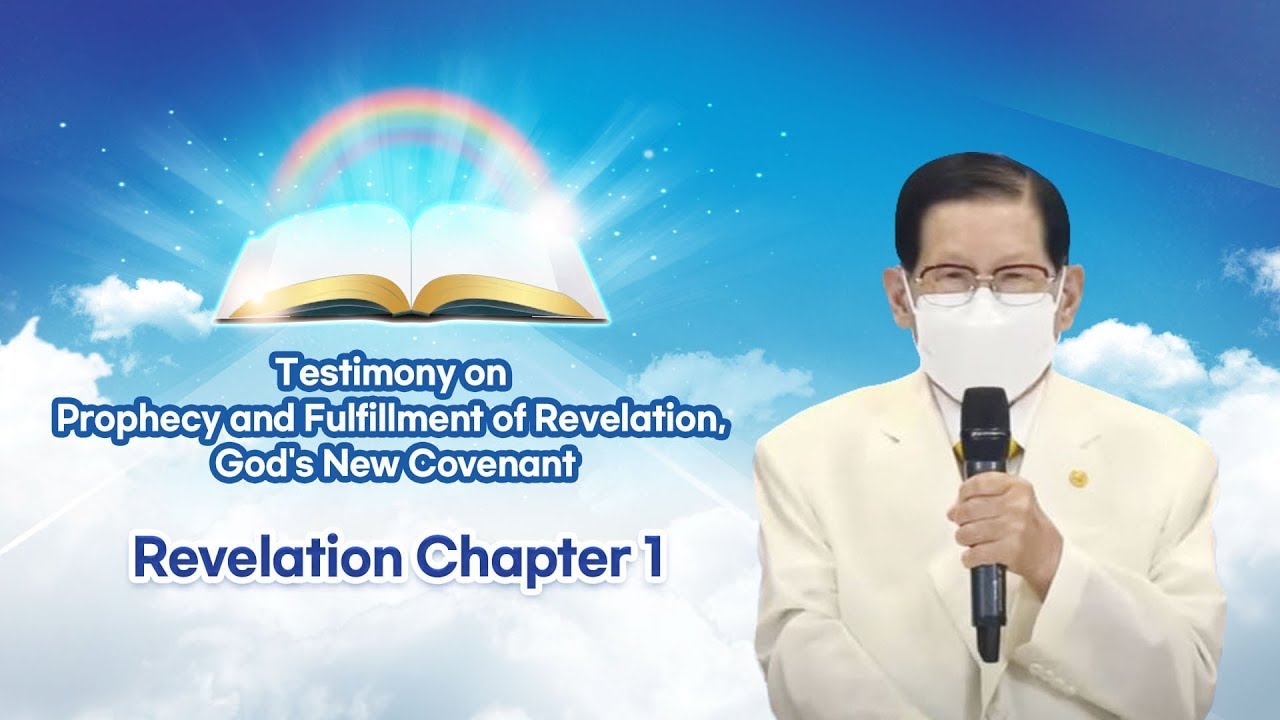 Testimony on
Prophecy and Fulfillment of Revelation,
God's New Covenant

Revelation Chapter 1